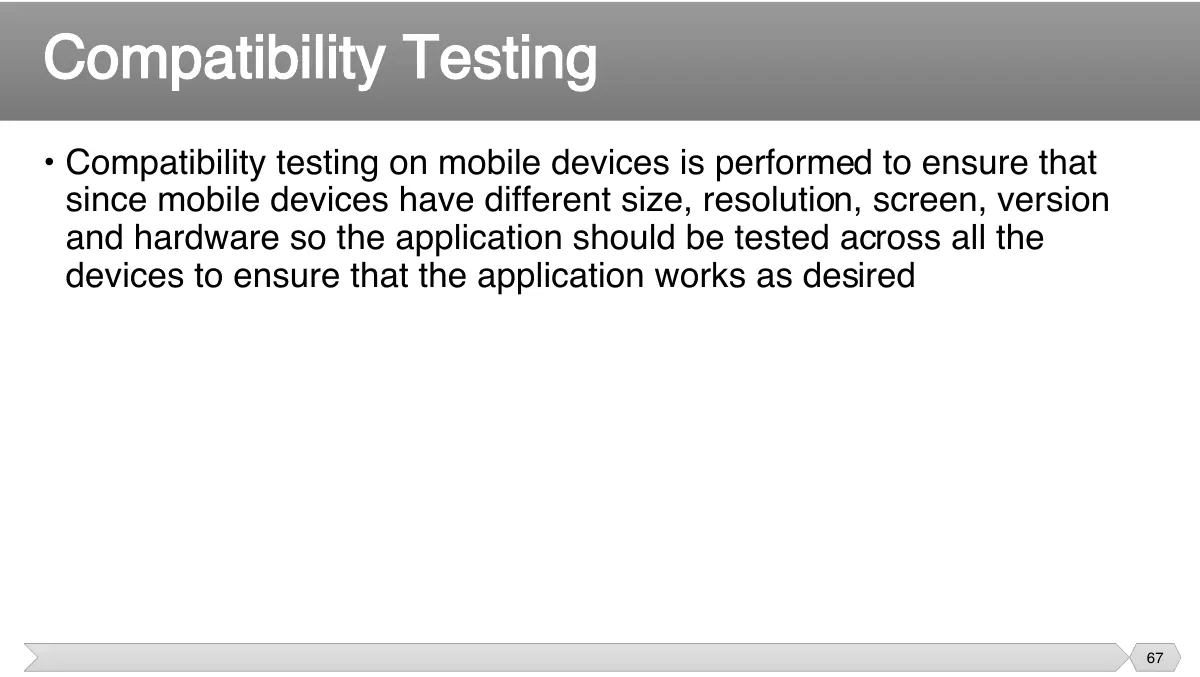 Compatibility Testing

• Compatibility testing on mobile devices is performed to ensure that since mobile devices have different size, resolution, screen, version and hardware so the application should be tested across all the devices to ensure that the application works as desired

67